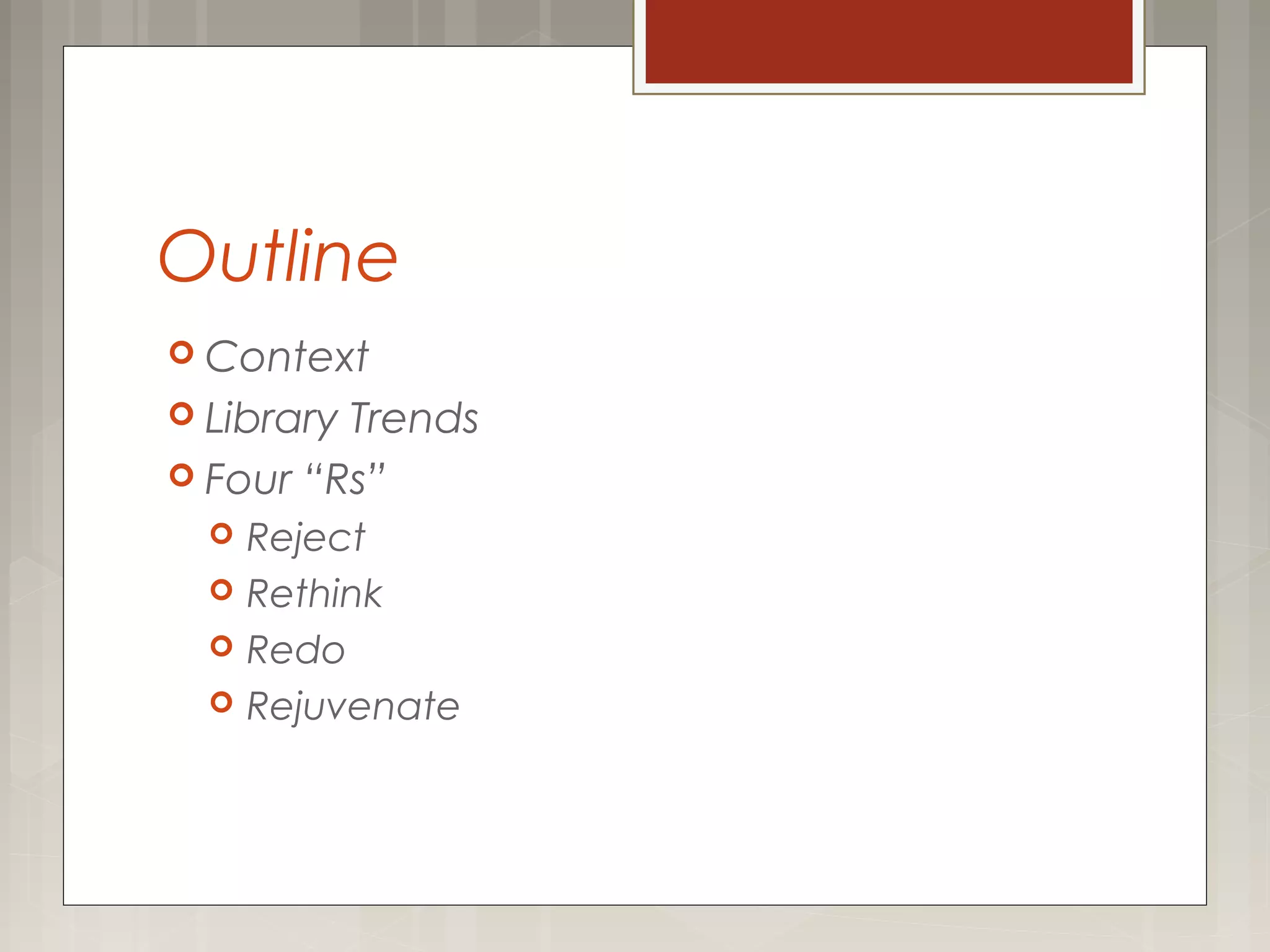 Outline

Context
Library Trends
Four “Rs”
Reject
Rethink
Redo
Rejuvenate